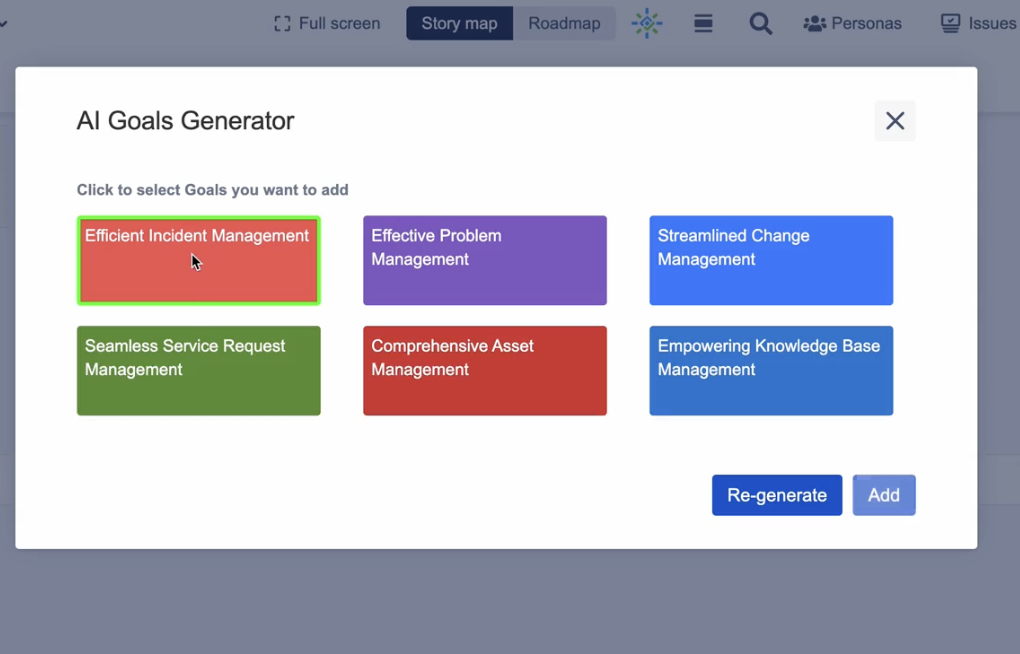 Full screen Story map Roadmap Personas Issues

AI Goals Generator

Click to select Goals you want to add

Efficient Incident Management

Effective Problem Management

Streamlined Change Management

Seamless Service Request Management

Comprehensive Asset Management

Empowering Knowledge Base Management

Re-generate Add